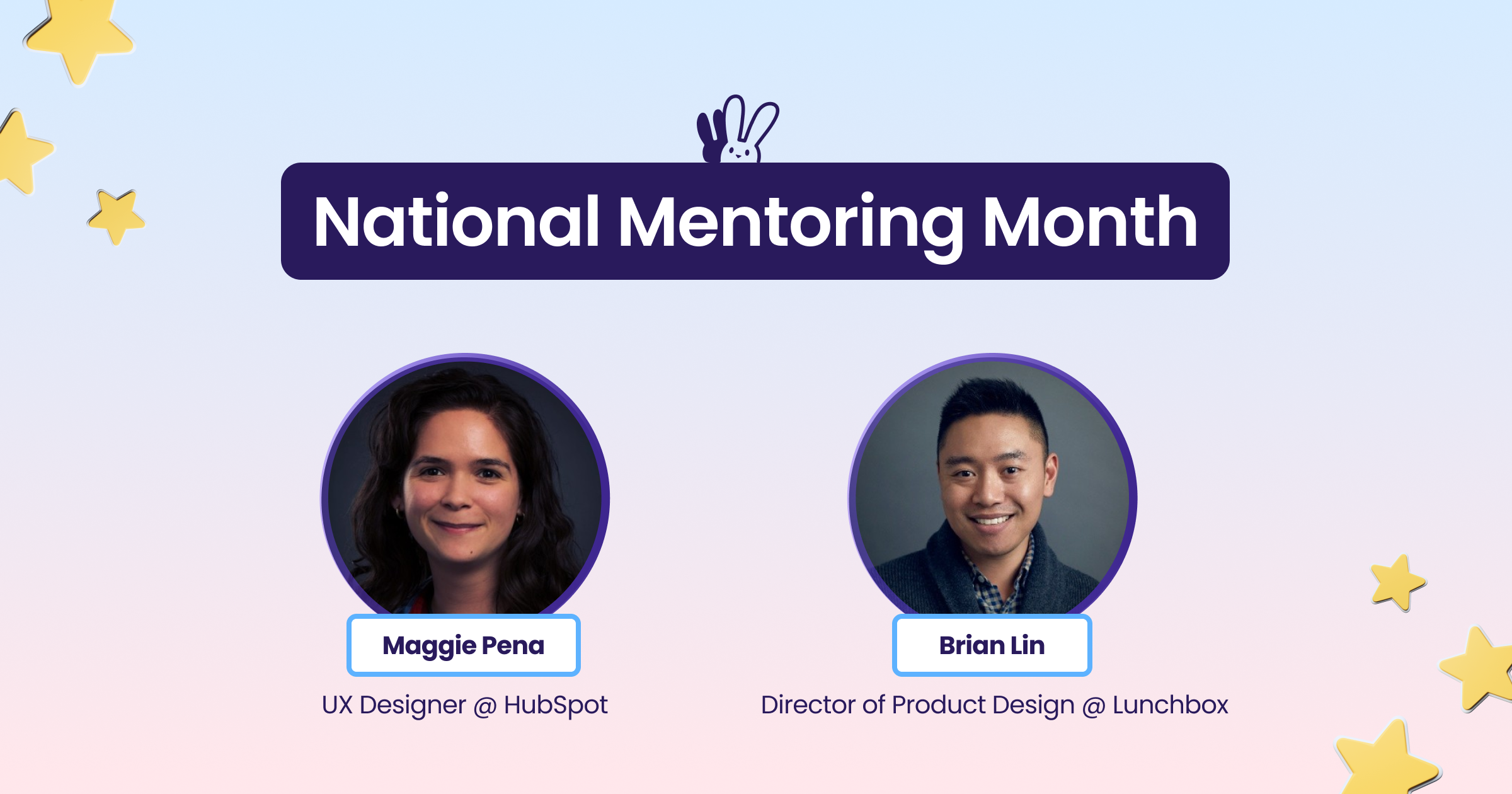 National Mentoring Month

Maggie Pena

UX Designer @ HubSpot

Brian Lin

Director of Product Design @ Lunchbox